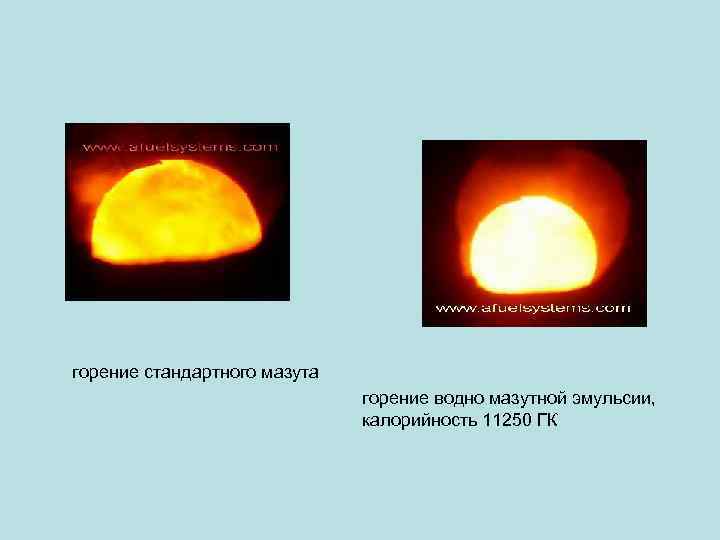 www.afuelsystems.com

www.afuelsystems.com

горение стандартного мазута

горение водно мазутной эмульсии, калорийность 11250 ГК